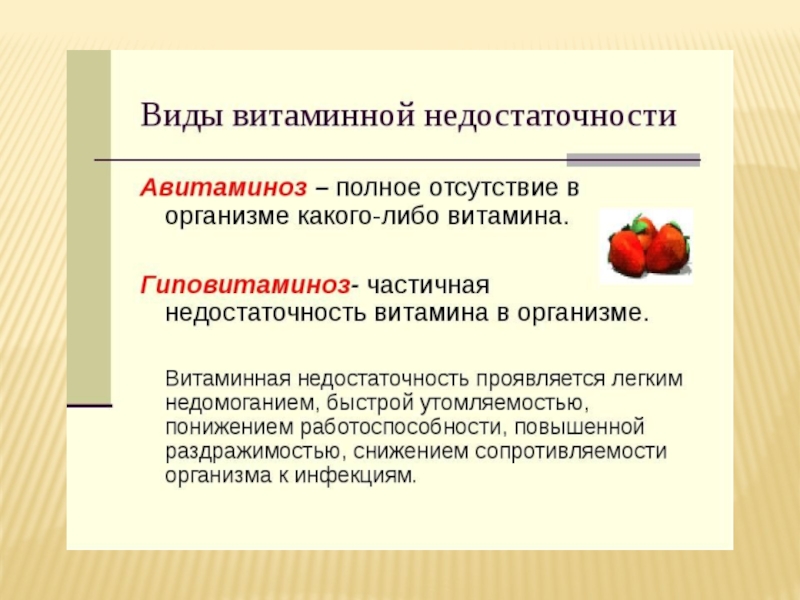 Виды витаминной недостаточности

Авитаминоз – полное отсутствие в организме какого-либо витамина.

Гиповитаминоз- частичная недостаточность витамина в организме.

Витаминная недостаточность проявляется легким недомоганием, быстрой утомляемостью, понижением работоспособности, повышенной раздражимостью, снижением сопротивляемости организма к инфекциям.